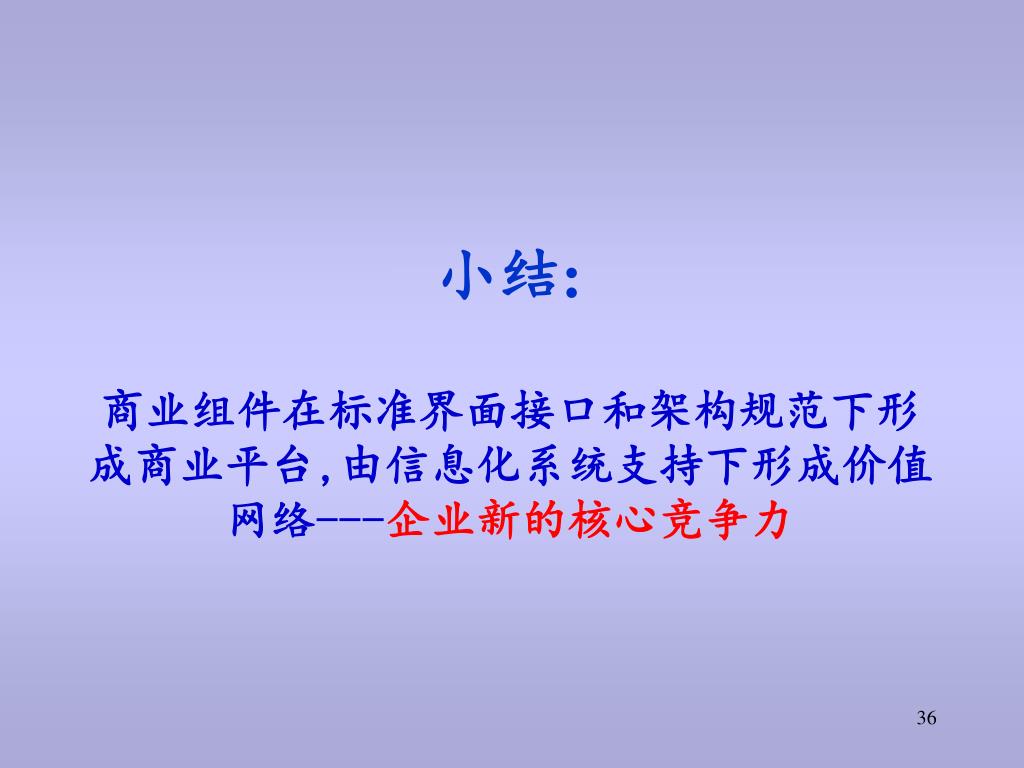 小结:

商业组件在标准界面接口和架构规范下形成商业平台,由信息化系统支持下形成价值网络---企业新的核心竞争力

36